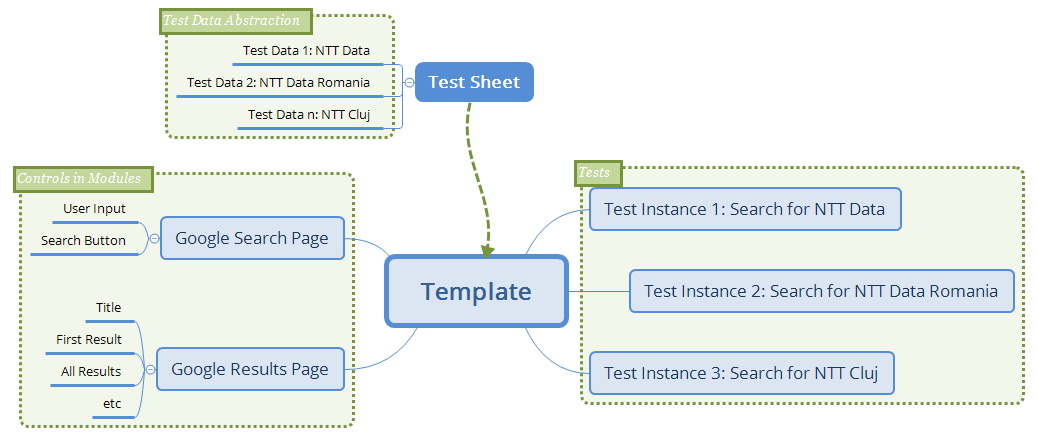 Test Data Abstraction

Test Data 1: NTT Data

Test Data 2: NTT Data Romania

Test Data n: NTT Cluj

Test Sheet

Controls in Modules

User Input

Search Button

Google Search Page

Title

First Result

All Results

etc

Google Results Page

Template

Tests

Test Instance 1: Search for NTT Data

Test Instance 2: Search for NTT Data Romania

Test Instance 3: Search for NTT Cluj